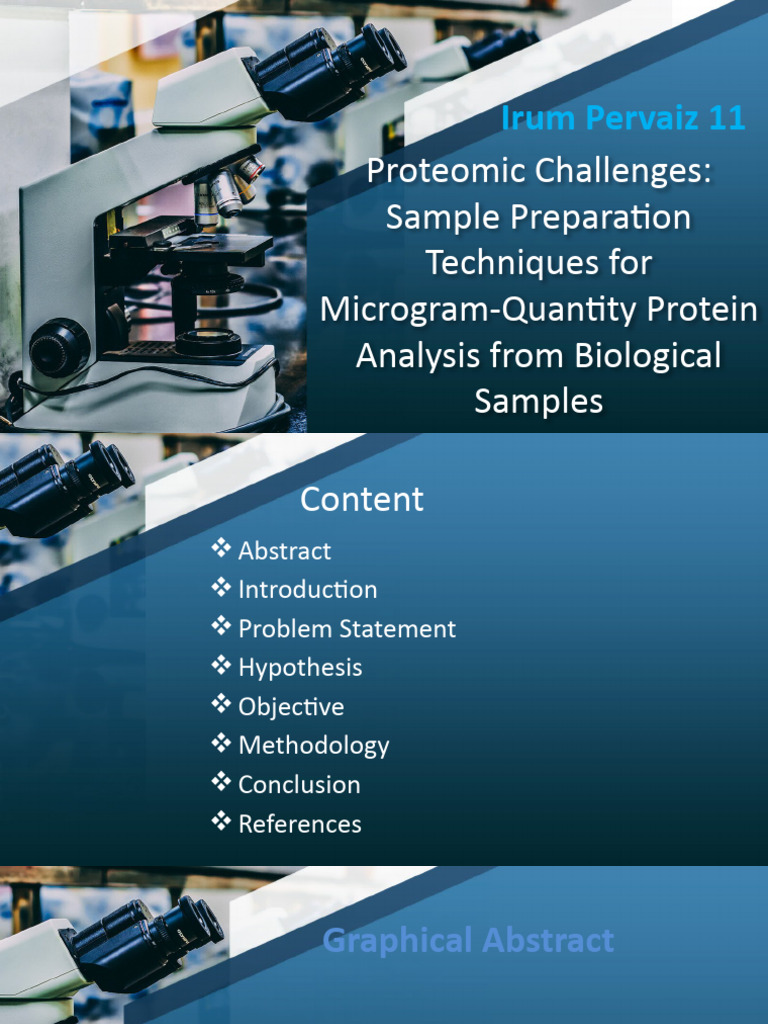 Irum Pervaiz 11

Proteomic Challenges: Sample Preparation Techniques for Microgram-Quantity Protein Analysis from Biological Samples

Content

❖ Abstract
❖ Introduction
❖ Problem Statement
❖ Hypothesis
❖ Objective
❖ Methodology
❖ Conclusion
❖ References

Graphical Abstract